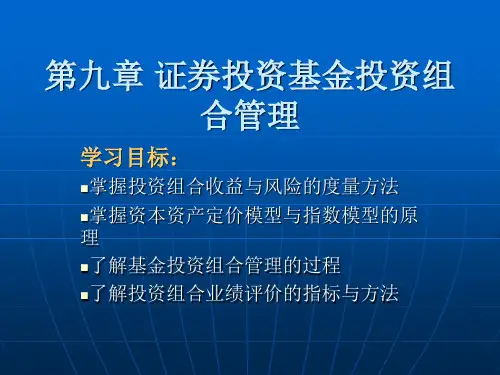 第九章 证券投资基金投资组合管理

学习目标：

▪掌握投资组合收益与风险的度量方法

▪掌握资本资产定价模型与指数模型的原理

▪了解基金投资组合管理的过程

▪了解投资组合业绩评价的指标与方法